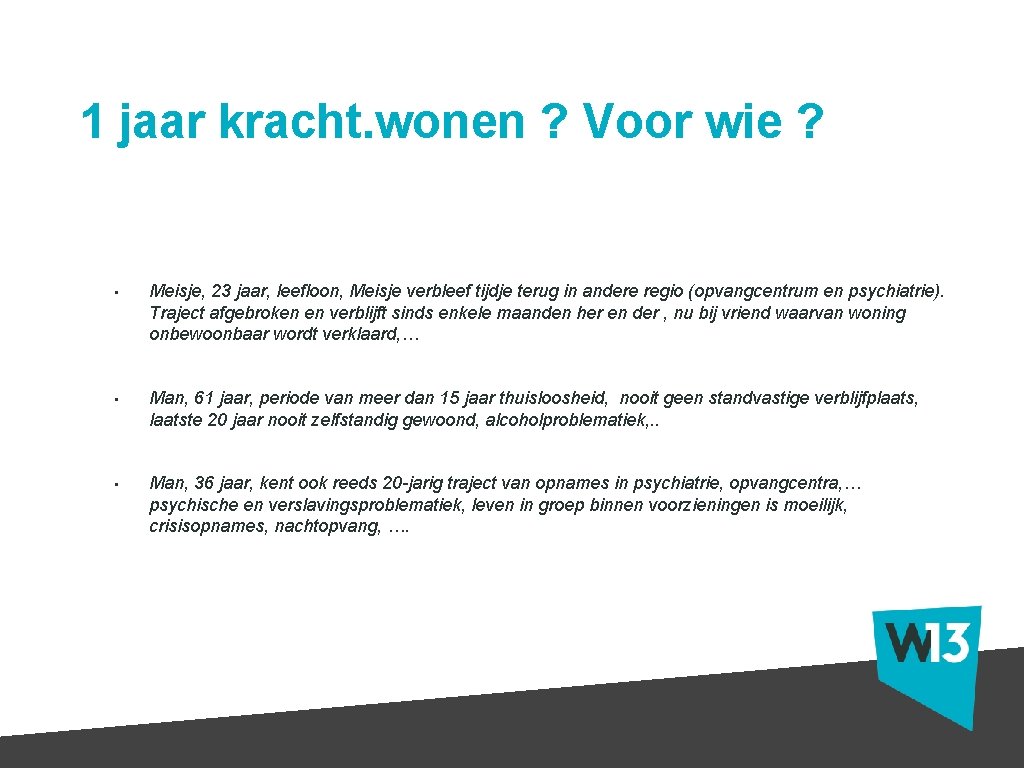 1 jaar kracht.wonen ? Voor wie ?

• Meisje, 23 jaar, leefloon, Meisje verbleef tijdje terug in andere regio (opvangcentrum en psychiatrie). Traject afgebroken en verblijft sinds enkele maanden her en der , nu bij vriend waarvan woning onbewoonbaar wordt verklaard,…

• Man, 61 jaar, periode van meer dan 15 jaar thuisloosheid, nooit geen standvastige verblijfplaats, laatste 20 jaar nooit zelfstandig gewoond, alcoholproblematiek,..

• Man, 36 jaar, kent ook reeds 20-jarig traject van opnames in psychiatrie, opvangcentra,… psychische en verslavingsproblematiek, leven in groep binnen voorzieningen is moeilijk, crisisopnames, nachtopvang, ….

W13